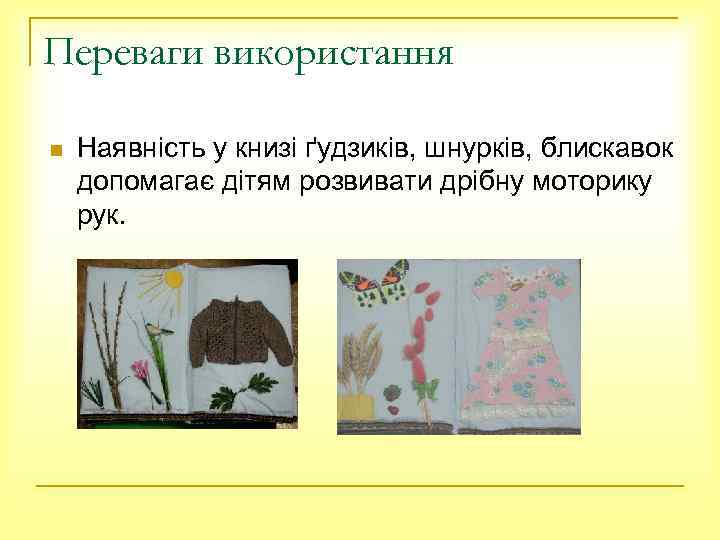 Переваги використання

Наявність у книзі ґудзиків, шнурків, блискавок допомагає дітям розвивати дрібну моторику рук.